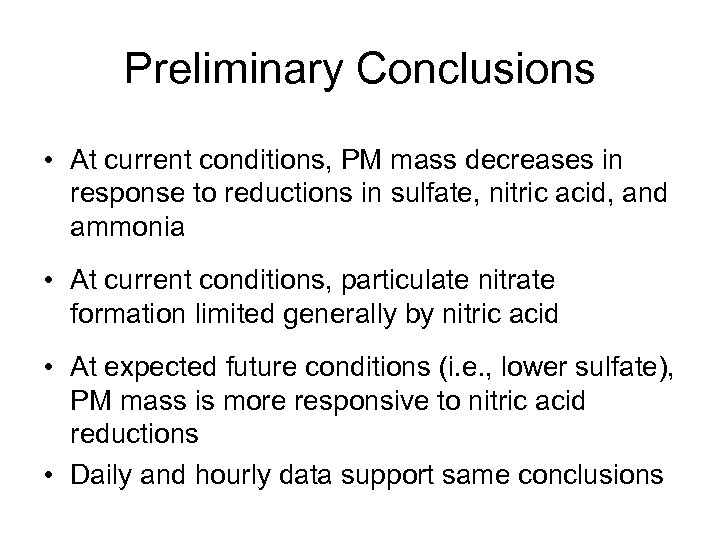 Preliminary Conclusions

• At current conditions, PM mass decreases in response to reductions in sulfate, nitric acid, and ammonia

• At current conditions, particulate nitrate formation limited generally by nitric acid

• At expected future conditions (i.e., lower sulfate), PM mass is more responsive to nitric acid reductions

• Daily and hourly data support same conclusions